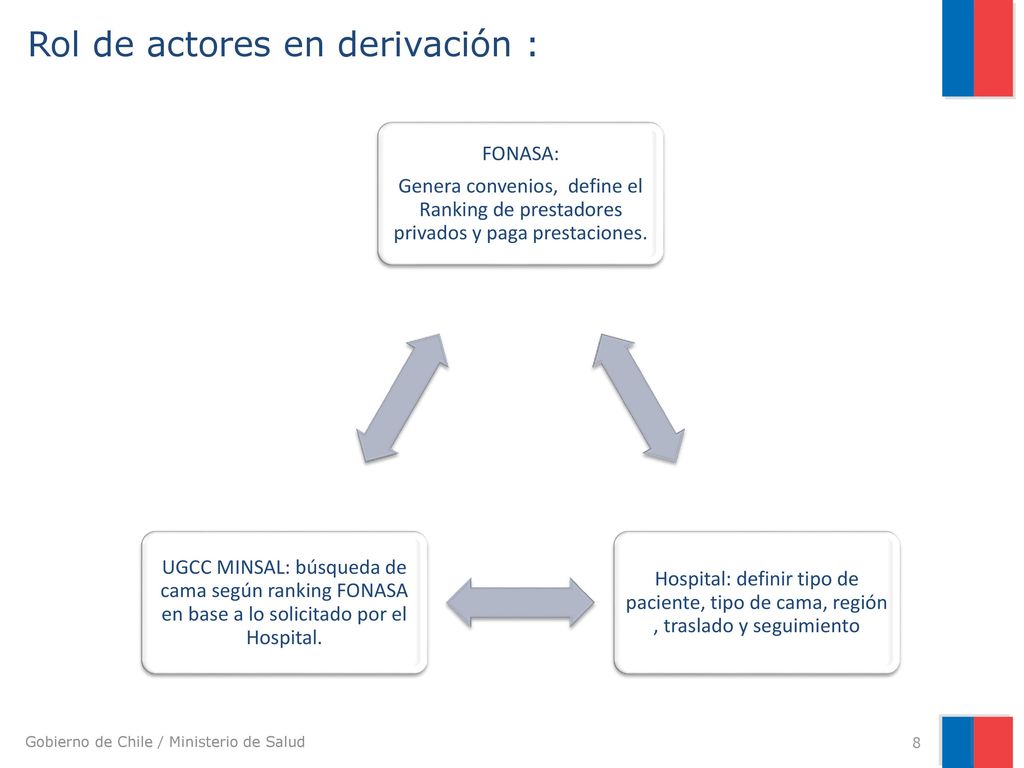 Rol de actores en derivación :

FONASA:

Genera convenios, define el Ranking de prestadores privados y paga prestaciones.

UGCC MINSAL: búsqueda de cama según ranking FONASA en base a lo solicitado por el Hospital.

Hospital: definir tipo de paciente, tipo de cama, región , traslado y seguimiento

Gobierno de Chile / Ministerio de Salud

8